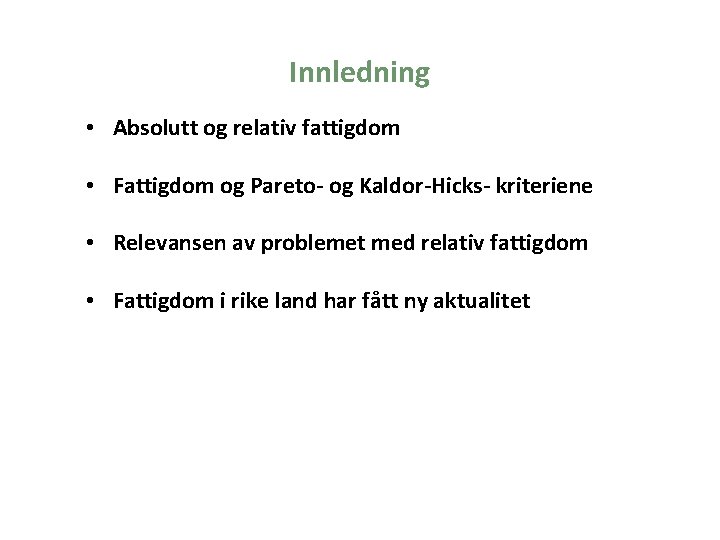 Innledning

• Absolutt og relativ fattigdom

• Fattigdom og Pareto- og Kaldor-Hicks- kriteriene

• Relevansen av problemet med relativ fattigdom

• Fattigdom i rike land har fått ny aktualitet